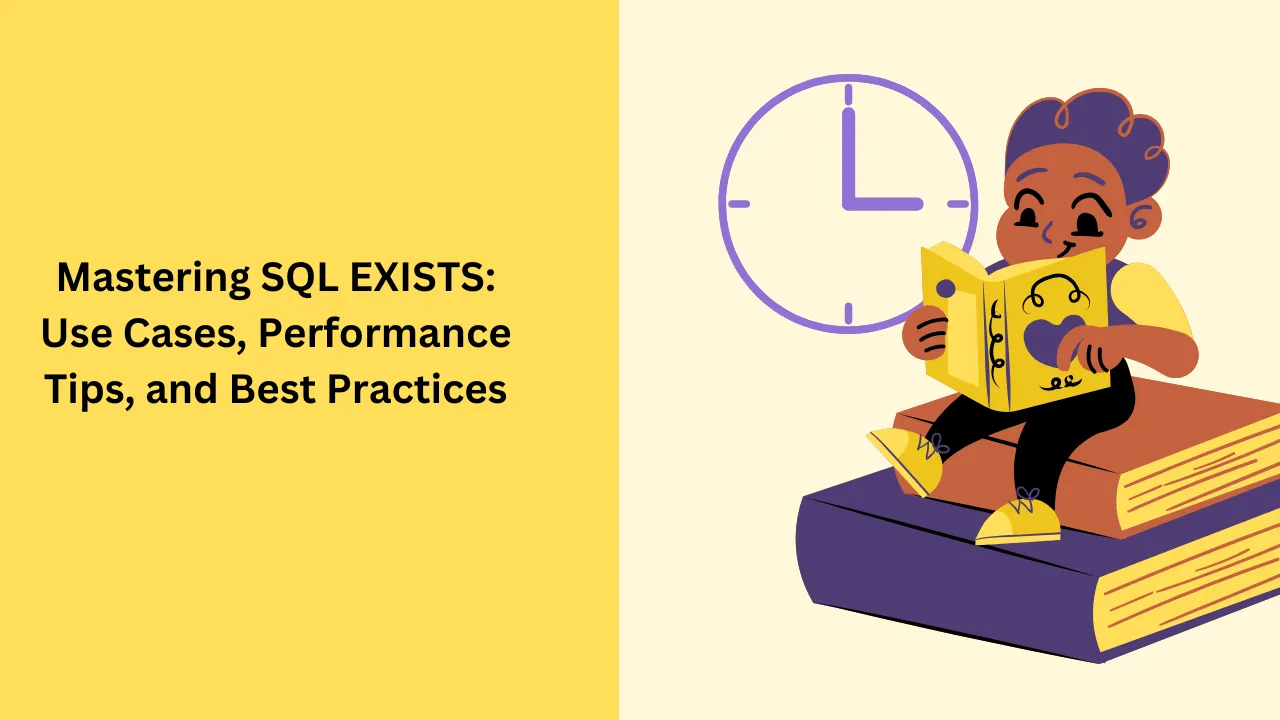 Mastering SQL EXISTS: Use Cases, Performance Tips, and Best Practices